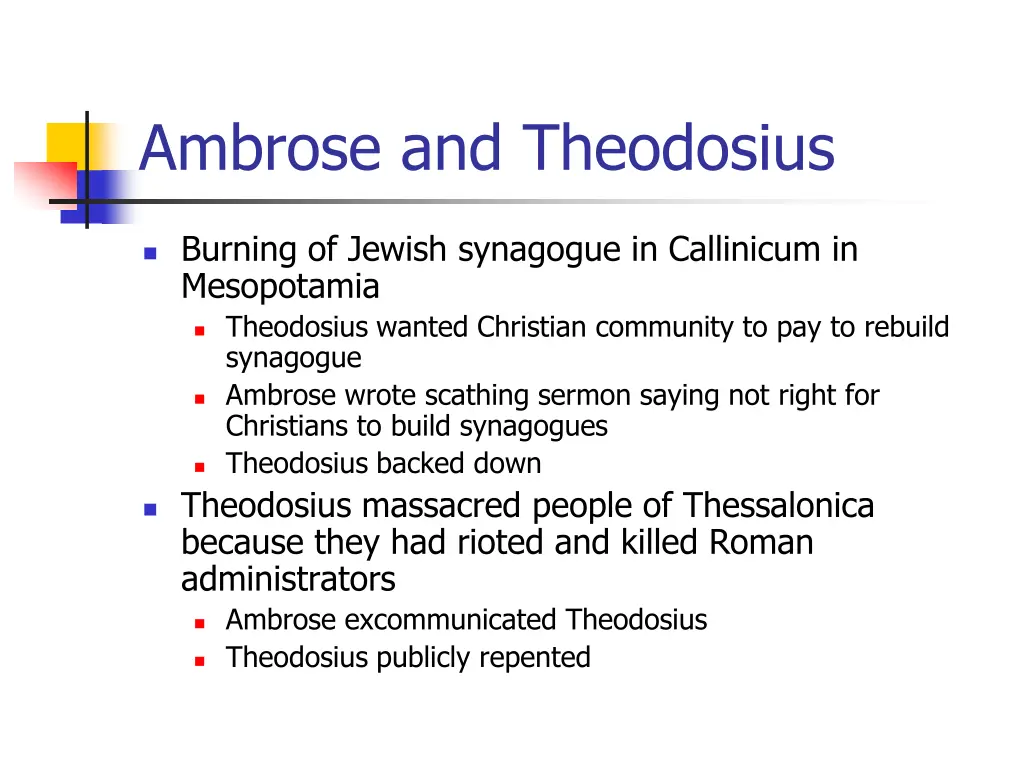 Ambrose and Theodosius

- Burning of Jewish synagogue in Callinicum in Mesopotamia
  - Theodosius wanted Christian community to pay to rebuild synagogue
  - Ambrose wrote scathing sermon saying not right for Christians to build synagogues
  - Theodosius backed down
- Theodosius massacred people of Thessalonica because they had rioted and killed Roman administrators
  - Ambrose excommunicated Theodosius
  - Theodosius publicly repented